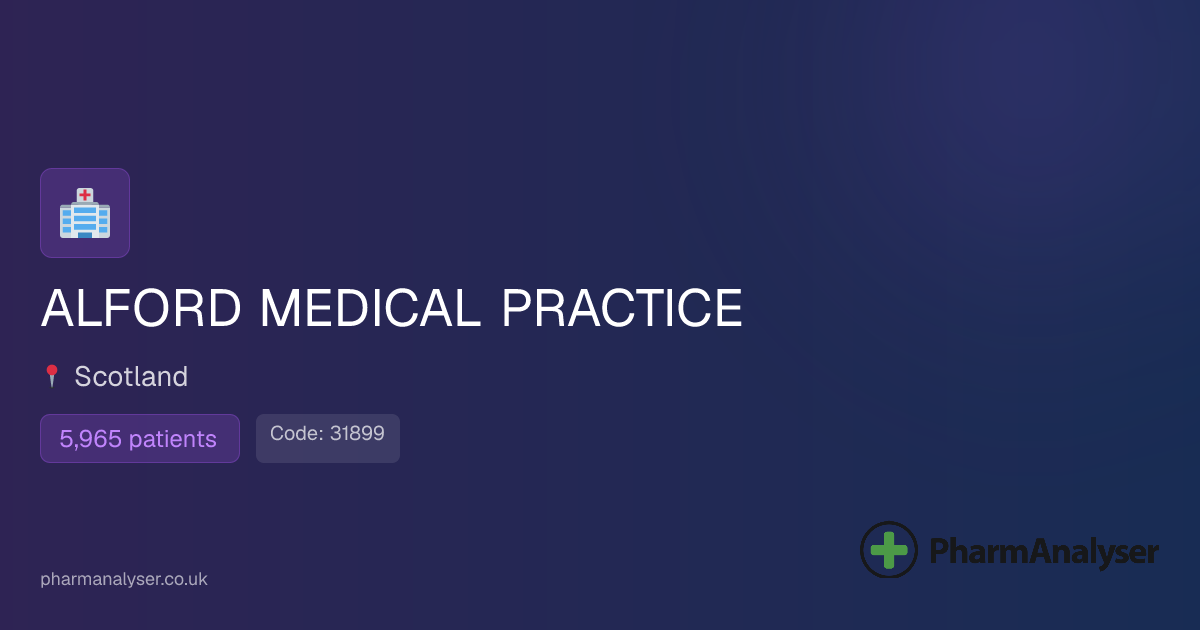 ALFORD MEDICAL PRACTICE

Scotland

5,965 patients

Code: 31899

pharmanalyser.co.uk

PharmAnalyser